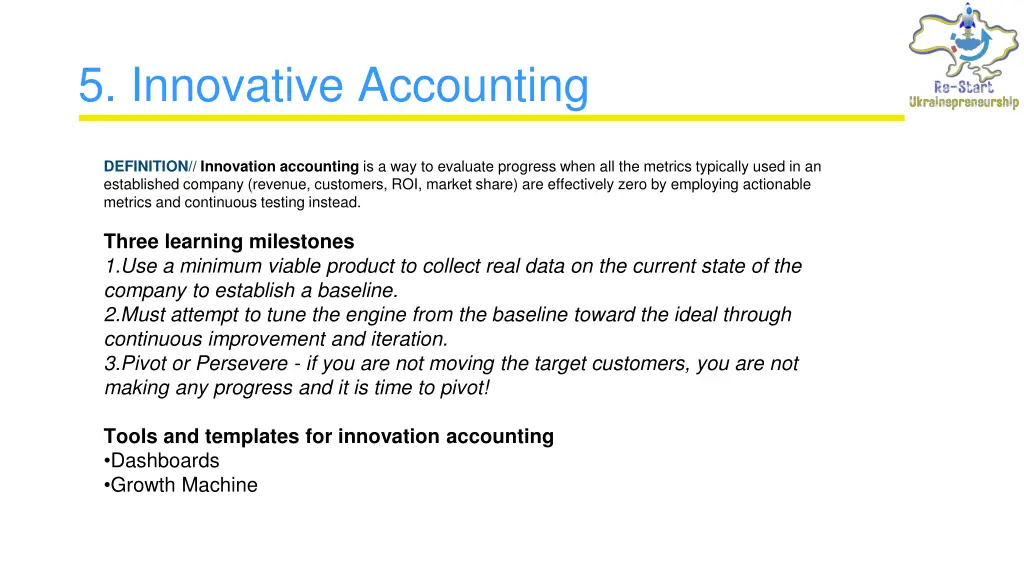 5. Innovative Accounting

Re-Start
Ukrainepreneurship

DEFINITION// Innovation accounting is a way to evaluate progress when all the metrics typically used in an established company (revenue, customers, ROI, market share) are effectively zero by employing actionable metrics and continuous testing instead.

Three learning milestones
1.Use a minimum viable product to collect real data on the current state of the company to establish a baseline.
2.Must attempt to tune the engine from the baseline toward the ideal through continuous improvement and iteration.
3.Pivot or Persevere - if you are not moving the target customers, you are not making any progress and it is time to pivot!

Tools and templates for innovation accounting
•Dashboards
•Growth Machine